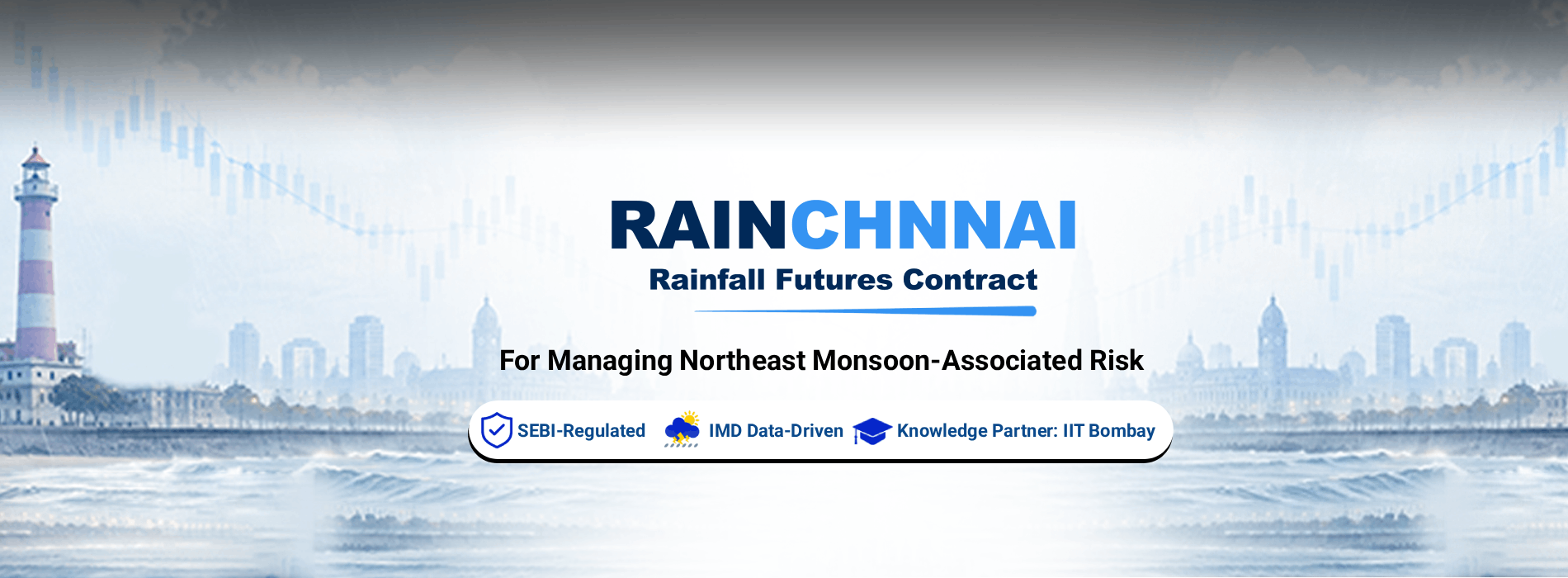 RAINCHNNAI

Rainfall Futures Contract

For Managing Northeast Monsoon-Associated Risk

SEBI-Regulated IMD Data-Driven Knowledge Partner: IIT Bombay